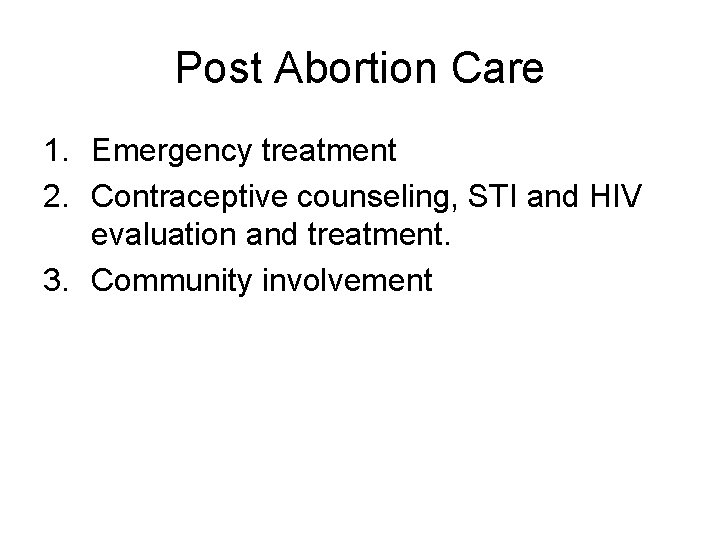 Post Abortion Care

1. Emergency treatment
2. Contraceptive counseling, STI and HIV evaluation and treatment.
3. Community involvement